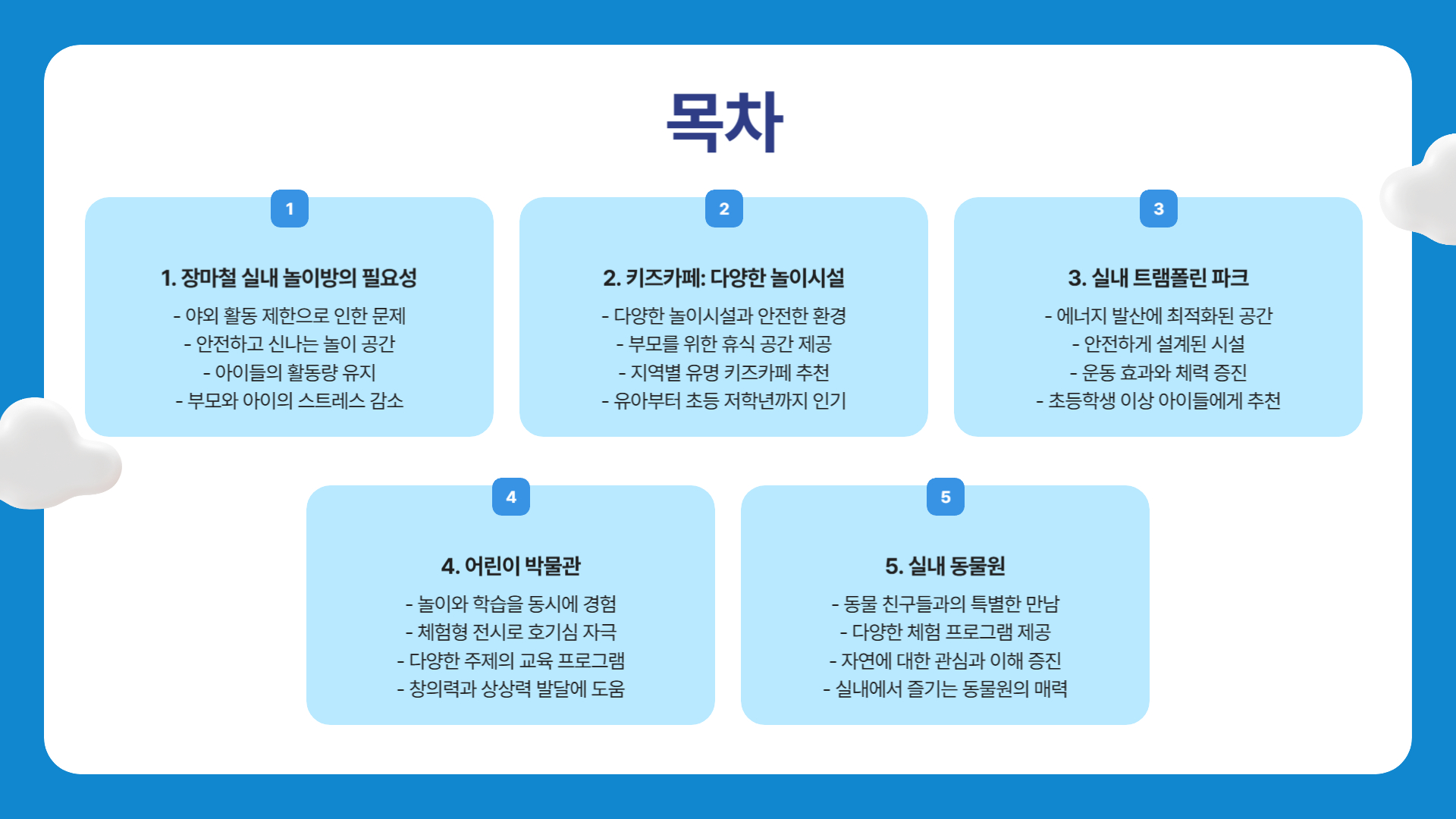 목차

1

1. 장마철 실내 놀이방의 필요성

- 야외 활동 제한으로 인한 문제
- 안전하고 신나는 놀이 공간
- 아이들의 활동량 유지
- 부모와 아이의 스트레스 감소

2

2. 키즈카페: 다양한 놀이시설

- 다양한 놀이시설과 안전한 환경
- 부모를 위한 휴식 공간 제공
- 지역별 유명 키즈카페 추천
- 유아부터 초등 저학년까지 인기

3

3. 실내 트램폴린 파크

- 에너지 발산에 최적화된 공간
- 안전하게 설계된 시설
- 운동 효과와 체력 증진
- 초등학생 이상 아이들에게 추천

4

4. 어린이 박물관

- 놀이와 학습을 동시에 경험
- 체험형 전시로 호기심 자극
- 다양한 주제의 교육 프로그램
- 창의력과 상상력 발달에 도움

5

5. 실내 동물원

- 동물 친구들과의 특별한 만남
- 다양한 체험 프로그램 제공
- 자연에 대한 관심과 이해 증진
- 실내에서 즐기는 동물원의 매력